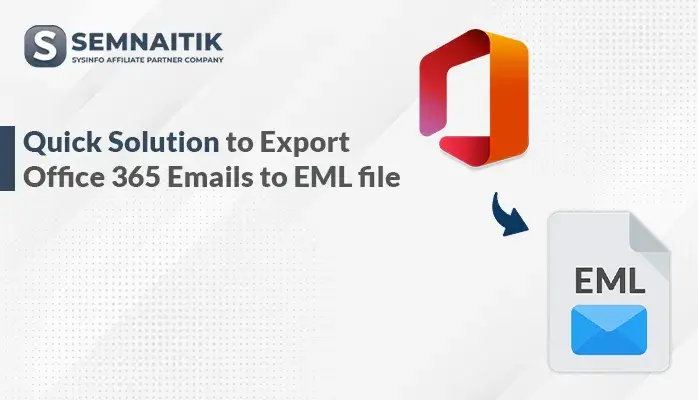 S SEMNAITIK
SYSINFO AFFILIATE PARTNER COMPANY

Quick Solution to Export Office 365 Emails to EML file

EML